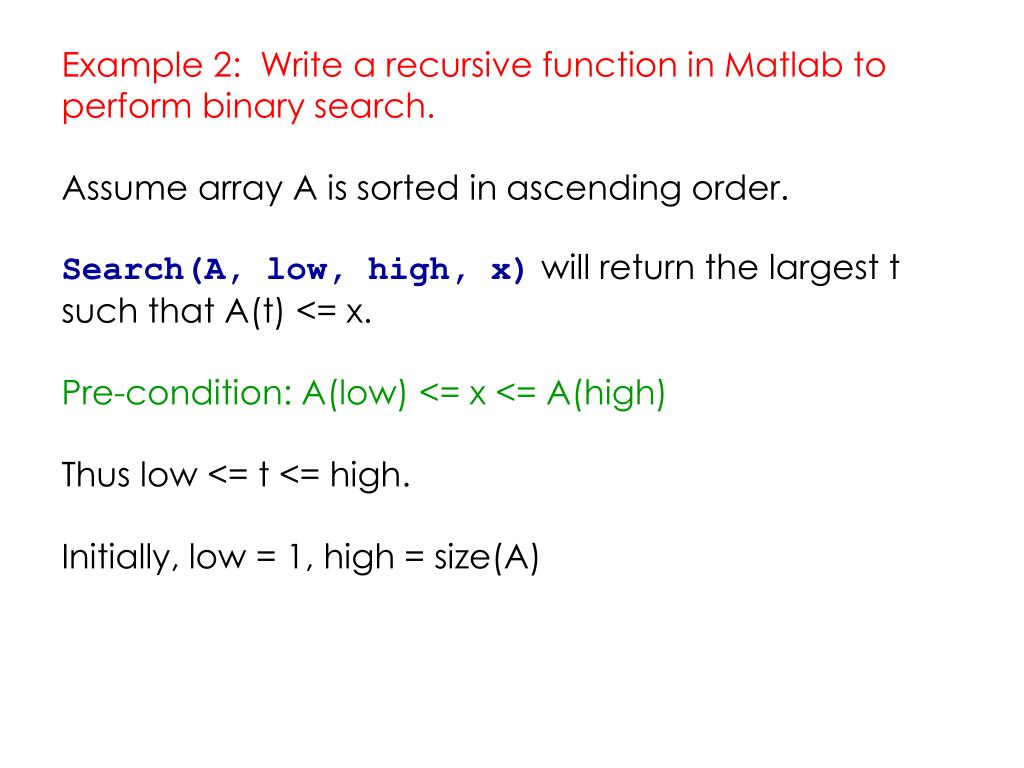 Example 2: Write a recursive function in Matlab to perform binary search.

Assume array A is sorted in ascending order.

Search(A, low, high, x) will return the largest t such that A(t) <= x.

Pre-condition: A(low) <= x <= A(high)

Thus low <= t <= high.

Initially, low = 1, high = size(A)